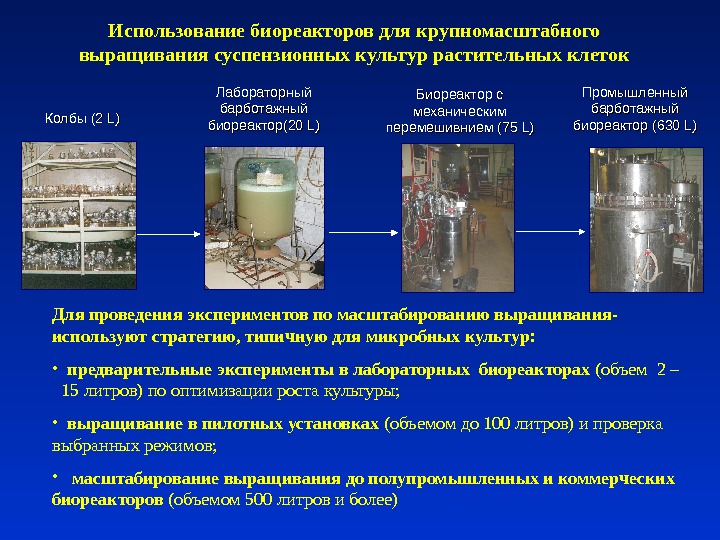 Использование биореакторов для крупномасштабного выращивания суспензионных культур растительных клеток

Колбы (2 L)

Лабораторный барботажный биореактор(20 L)

Биореактор с механическим перемешивнием (75 L)

Промышленный барботажный биореактор (630 L)

Для проведения экспериментов по масштабированию выращивания- используют стратегию, типичную для микробных культур:

• предварительные эксперименты в лабораторных биореакторах (объем 2 – 15 литров) по оптимизации роста культуры;

• выращивание в пилотных установках (объемом до 100 литров) и проверка выбранных режимов;

• масштабирование выращивания до полупромышленных и коммерческих биореакторов (объемом 500 литров и более)